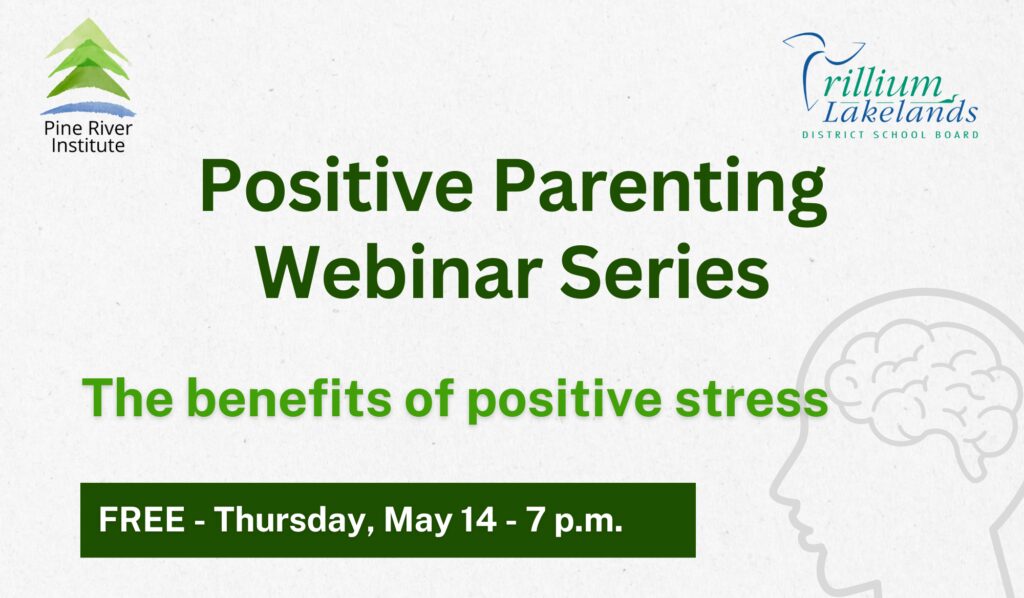 Pine River Institute

Trillium Lakelands
DISTRICT SCHOOL BOARD

Positive Parenting Webinar Series

The benefits of positive stress

FREE - Thursday, May 14 - 7 p.m.